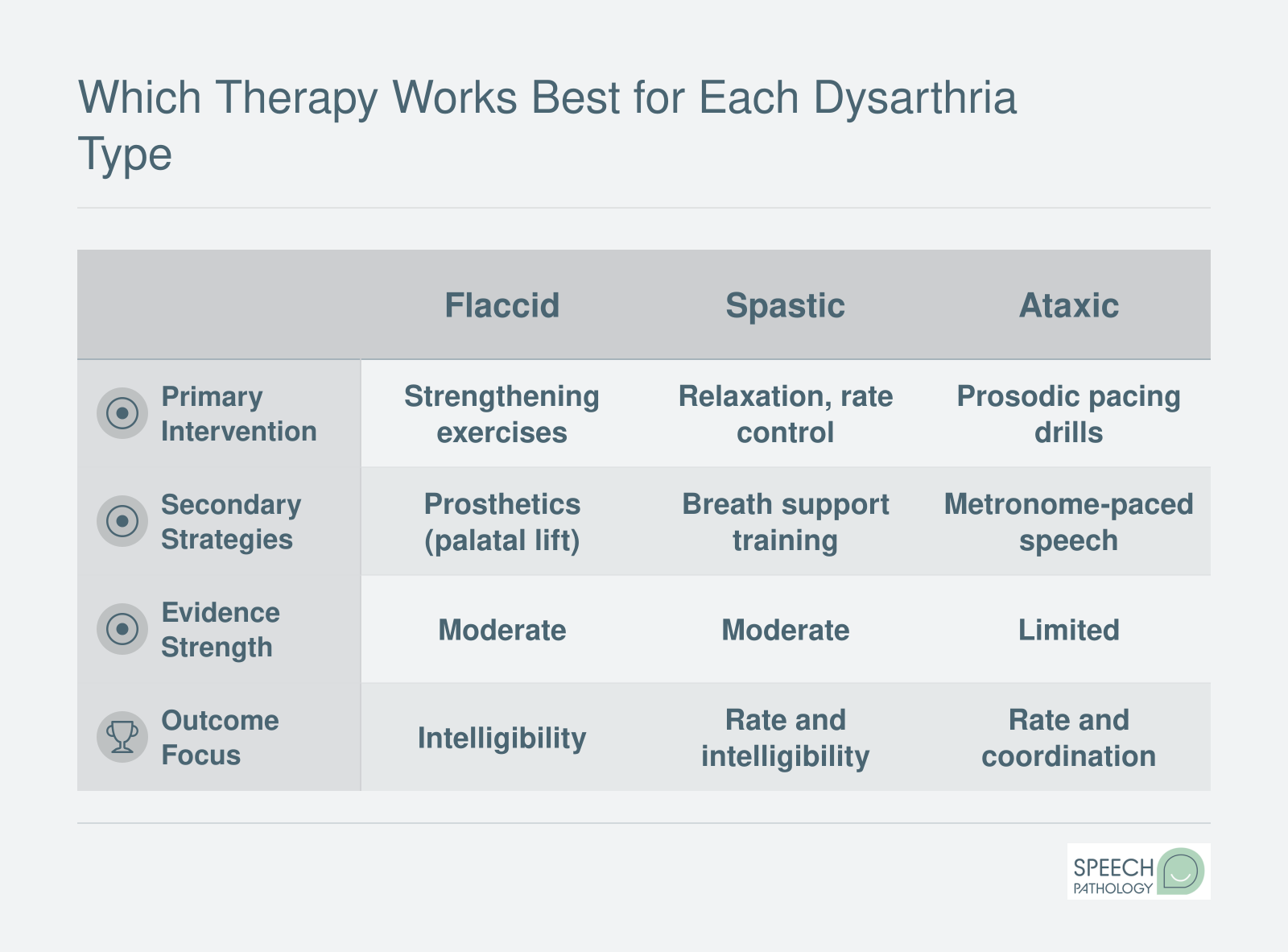 Which Therapy Works Best for Each Dysarthria Type

| | Flaccid | Spastic | Ataxic |
|---|---|---|---|
| Primary Intervention | Strengthening exercises | Relaxation, rate control | Prosodic pacing drills |
| Secondary Strategies | Prosthetics (palatal lift) | Breath support training | Metronome-paced speech |
| Evidence Strength | Moderate | Moderate | Limited |
| Outcome Focus | Intelligibility | Rate and intelligibility | Rate and coordination |

SPEECH PATHOLOGY